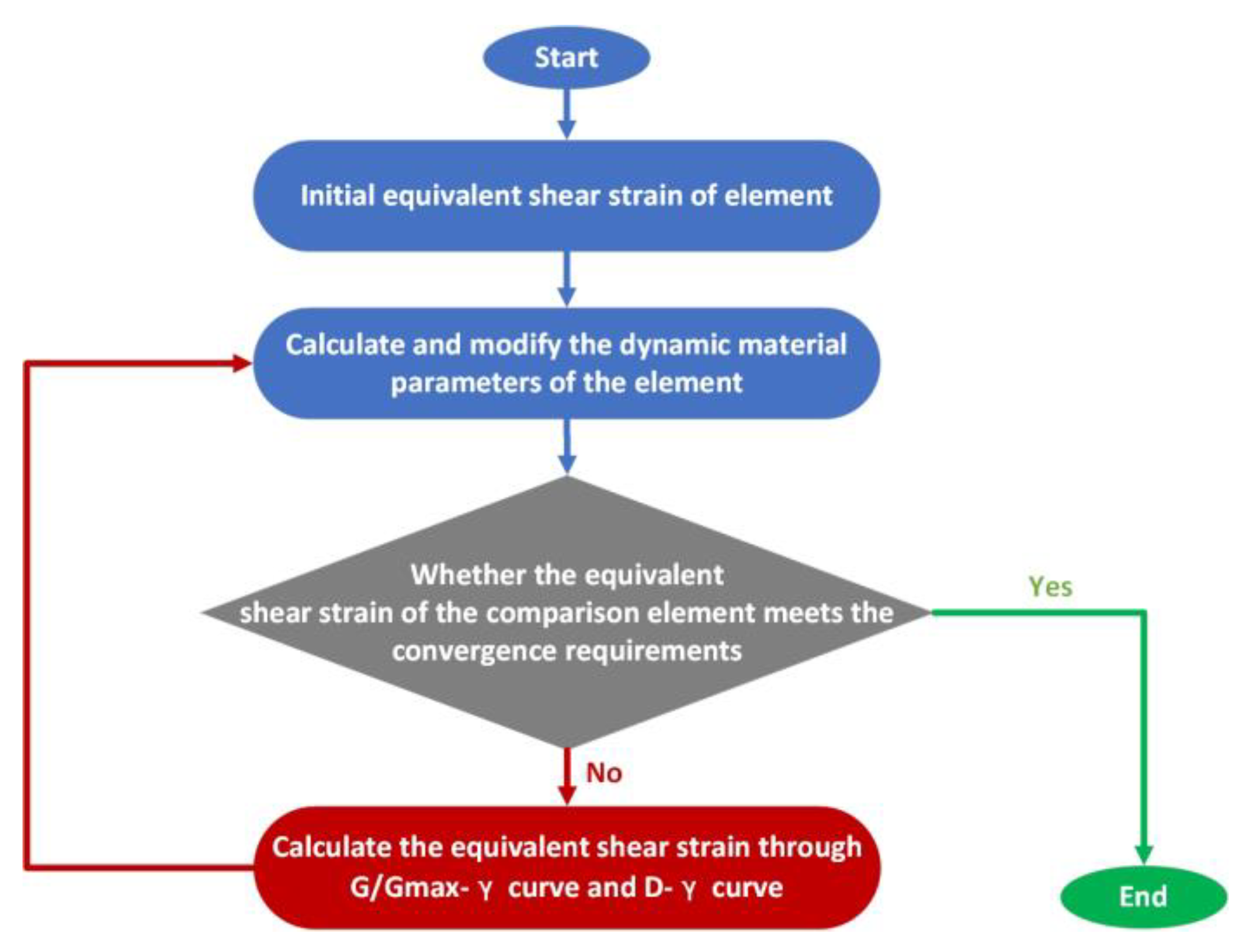 Start

Initial equivalent shear strain of element

Calculate and modify the dynamic material parameters of the element

Whether the equivalent shear strain of the comparison element meets the convergence requirements

Yes

No

Calculate the equivalent shear strain through G/Gmax- γ curve and D- γ curve

End